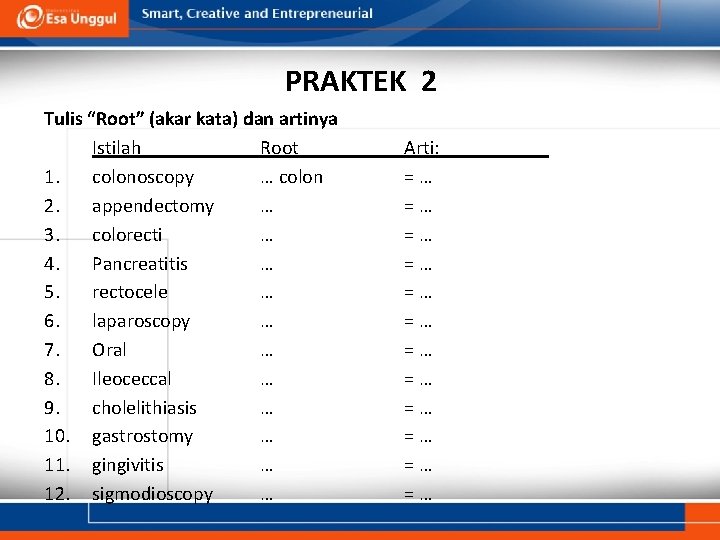 Esa Unggul

Smart, Creative and Entrepreneurial

PRAKTEK 2

Tulis “Root” (akar kata) dan artinya

| | Istilah | Root | Arti: |
|---|---|---|---|
| 1. | colonoscopy | … colon | = … |
| 2. | appendectomy | … | = … |
| 3. | colorecti | … | = … |
| 4. | Pancreatitis | … | = … |
| 5. | rectocele | … | = … |
| 6. | laparoscopy | … | = … |
| 7. | Oral | … | = … |
| 8. | Ileoceccal | … | = … |
| 9. | cholelithiasis | … | = … |
| 10. | gastrostomy | … | = … |
| 11. | gingivitis | … | = … |
| 12. | sigmodioscopy | … | = … |